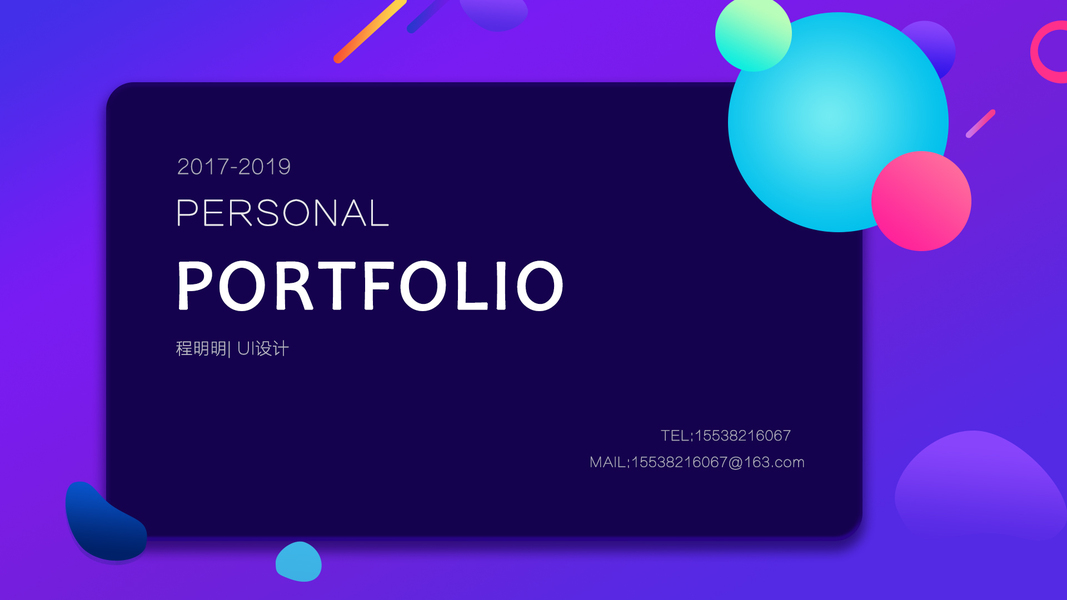 2017-2019
PERSONAL
PORTFOLIO
程明明| UI设计

TEL:15538216067
MAIL:15538216067@163.com